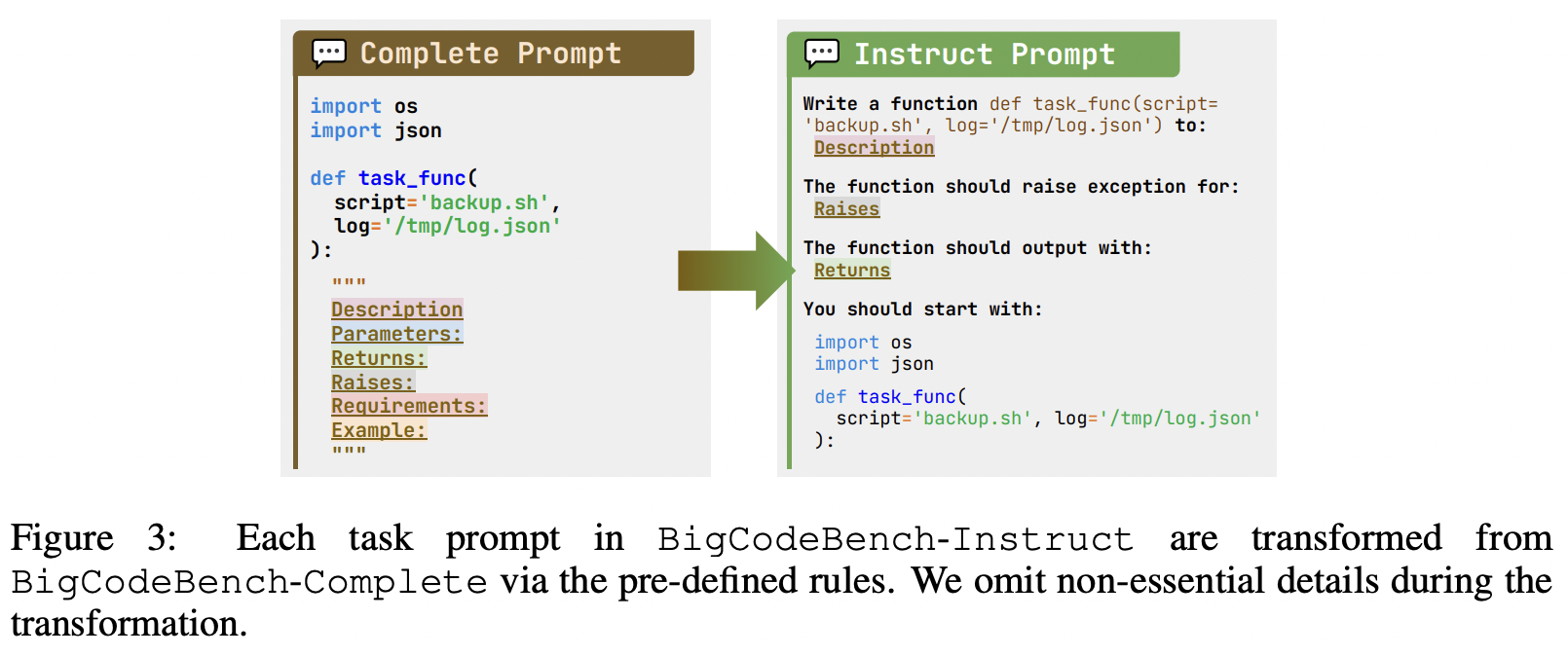 Complete Prompt

import os
import json

def task_func(
  script='backup.sh',
  log='/tmp/log.json'
):
  """
  Description
  Parameters:
  Returns:
  Raises:
  Requirements:
  Example:
  """

Instruct Prompt

Write a function def task_func(script='backup.sh', log='/tmp/log.json') to:
Description

The function should raise exception for:
Raises

The function should output with:
Returns

You should start with:

import os
import json

def task_func(
  script='backup.sh', log='/tmp/log.json'
):

Figure 3: Each task prompt in BigCodeBench-Instruct are transformed from BigCodeBench-Complete via the pre-defined rules. We omit non-essential details during the transformation.